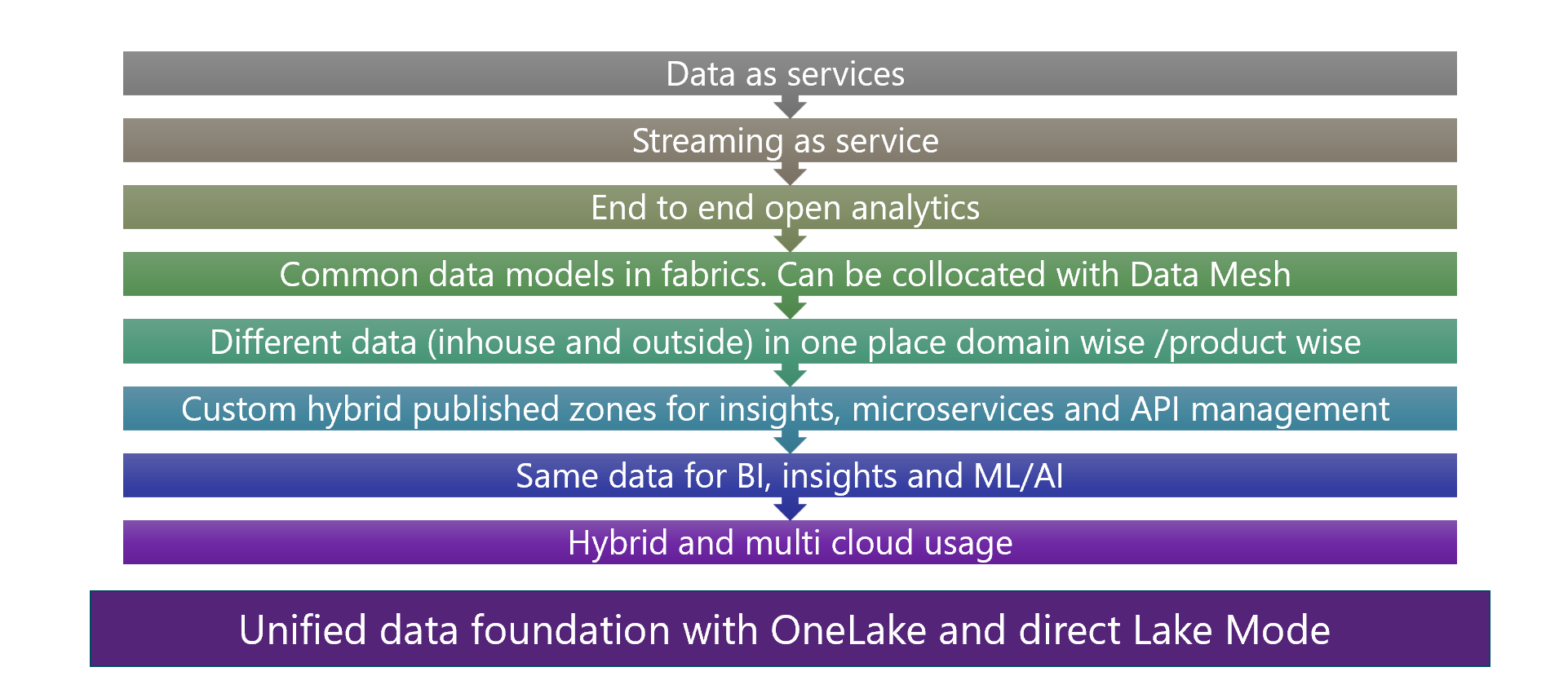 Data as services

Streaming as service

End to end open analytics

Common data models in fabrics. Can be collocated with Data Mesh

Different data (inhouse and outside) in one place domain wise /product wise

Custom hybrid published zones for insights, microservices and API management

Same data for BI, insights and ML/AI

Hybrid and multi cloud usage

Unified data foundation with OneLake and direct Lake Mode